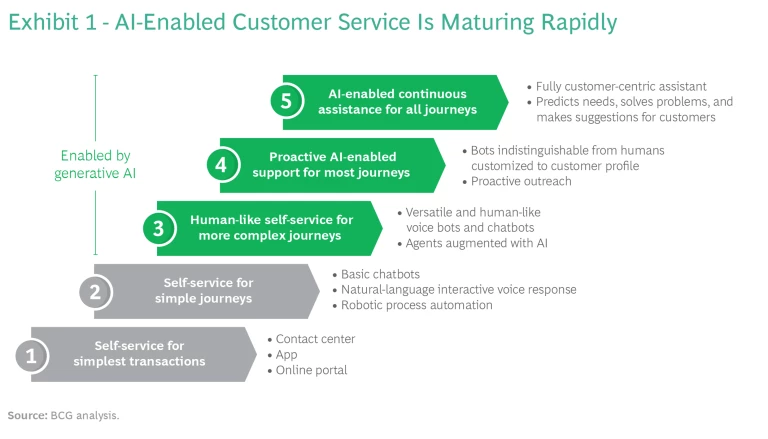 Exhibit 1 - AI-Enabled Customer Service Is Maturing Rapidly

Enabled by generative AI

5 AI-enabled continuous assistance for all journeys
• Fully customer-centric assistant
• Predicts needs, solves problems, and makes suggestions for customers

4 Proactive AI-enabled support for most journeys
• Bots indistinguishable from humans customized to customer profile
• Proactive outreach

3 Human-like self-service for more complex journeys
• Versatile and human-like voice bots and chatbots
• Agents augmented with AI

2 Self-service for simple journeys
• Basic chatbots
• Natural-language interactive voice response
• Robotic process automation

1 Self-service for simplest transactions
• Contact center
• App
• Online portal

Source: BCG analysis.